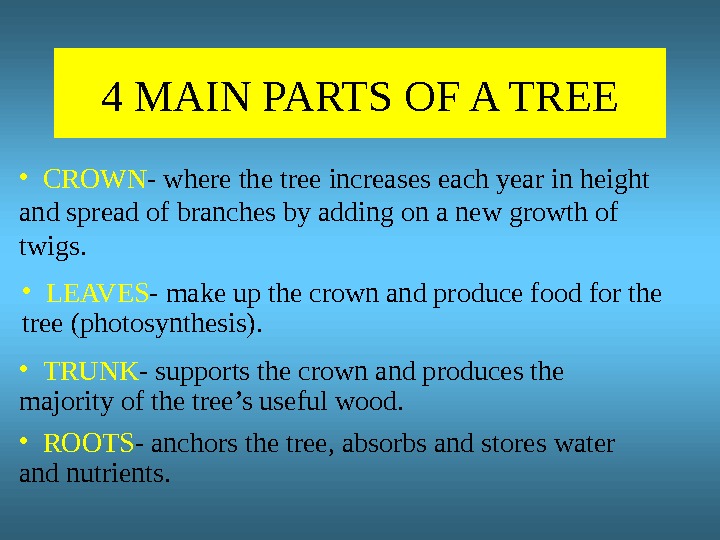 4 MAIN PARTS OF A TREE

• CROWN- where the tree increases each year in height and spread of branches by adding on a new growth of twigs.

• LEAVES- make up the crown and produce food for the tree (photosynthesis).

• TRUNK- supports the crown and produces the majority of the tree’s useful wood.

• ROOTS- anchors the tree, absorbs and stores water and nutrients.